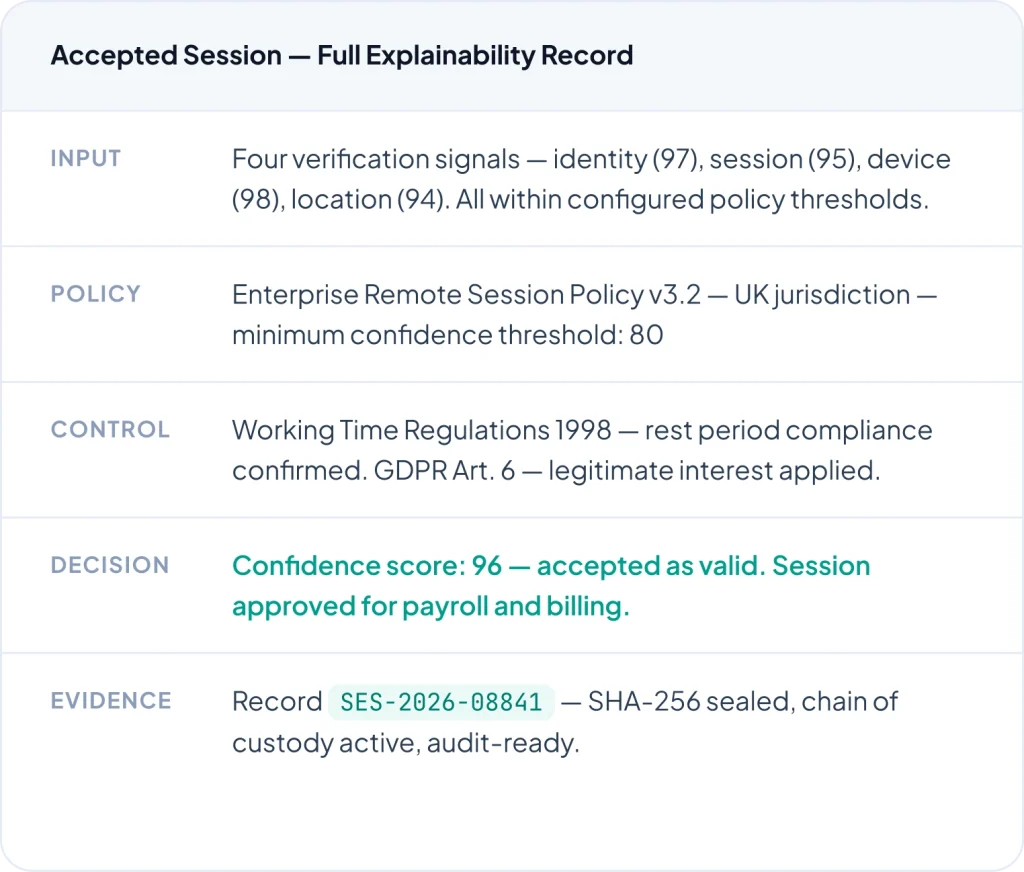 Accepted Session — Full Explainability Record

| | |
|---|---|
| INPUT | Four verification signals — identity (97), session (95), device (98), location (94). All within configured policy thresholds. |
| POLICY | Enterprise Remote Session Policy v3.2 — UK jurisdiction — minimum confidence threshold: 80 |
| CONTROL | Working Time Regulations 1998 — rest period compliance confirmed. GDPR Art. 6 — legitimate interest applied. |
| DECISION | Confidence score: 96 — accepted as valid. Session approved for payroll and billing. |
| EVIDENCE | Record SES-2026-08841 — SHA-256 sealed, chain of custody active, audit-ready. |